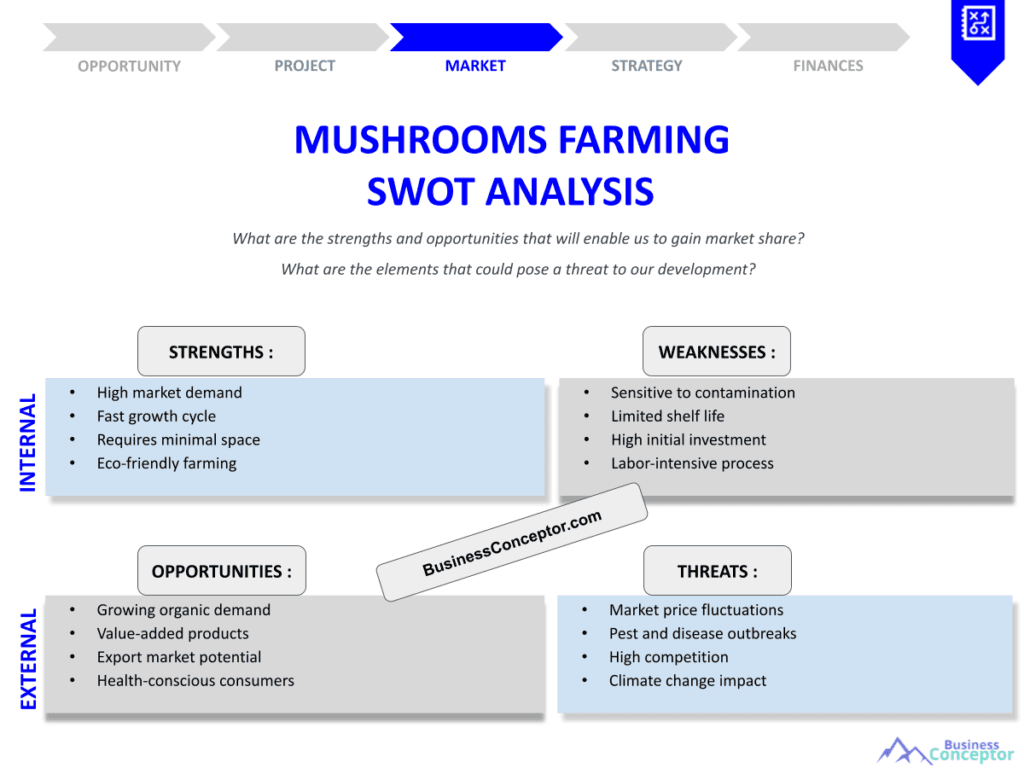 OPPORTUNITY PROJECT MARKET STRATEGY FINANCES

MUSHROOMS FARMING
SWOT ANALYSIS

What are the strengths and opportunities that will enable us to gain market share?

What are the elements that could pose a threat to our development?

INTERNAL

STRENGTHS :

- High market demand
- Fast growth cycle
- Requires minimal space
- Eco-friendly farming

WEAKNESSES :

- Sensitive to contamination
- Limited shelf life
- High initial investment
- Labor-intensive process

BusinessConceptor.com

EXTERNAL

OPPORTUNITIES :

- Growing organic demand
- Value-added products
- Export market potential
- Health-conscious consumers

THREATS :

- Market price fluctuations
- Pest and disease outbreaks
- High competition
- Climate change impact

Business Conceptor